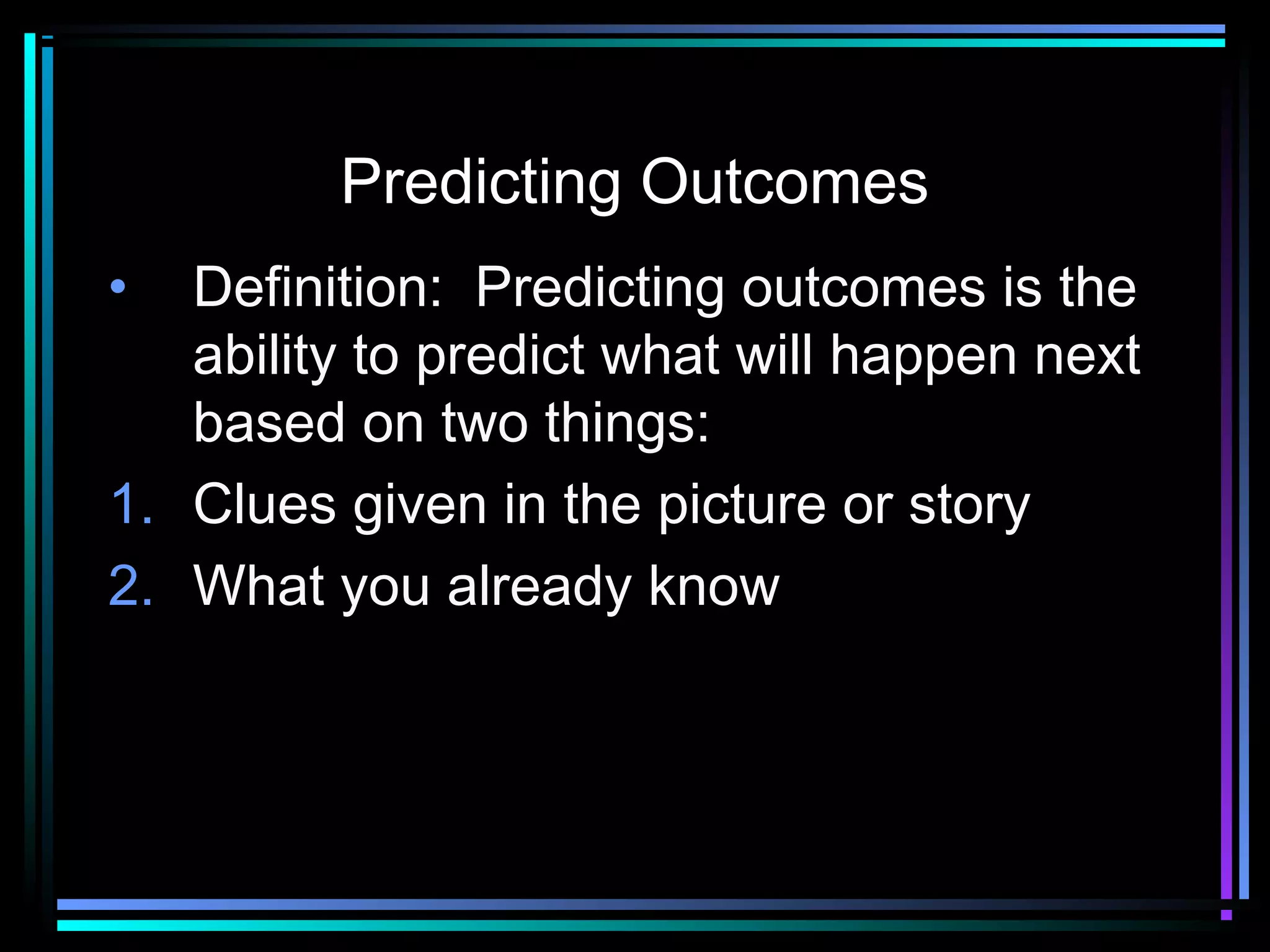 Predicting Outcomes

• Definition: Predicting outcomes is the ability to predict what will happen next based on two things:

1. Clues given in the picture or story
2. What you already know